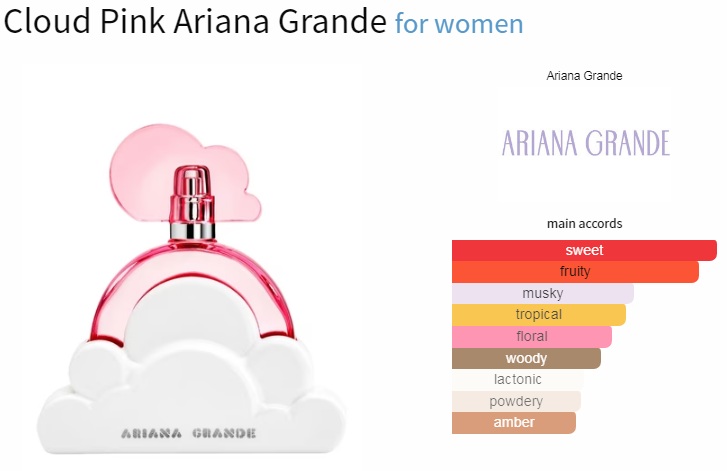 Cloud Pink Ariana Grande for women

ARIANA GRANDE

Ariana Grande

ARIANA GRANDE

main accords

sweet
fruity
musky
tropical
floral
woody
lactonic
powdery
amber